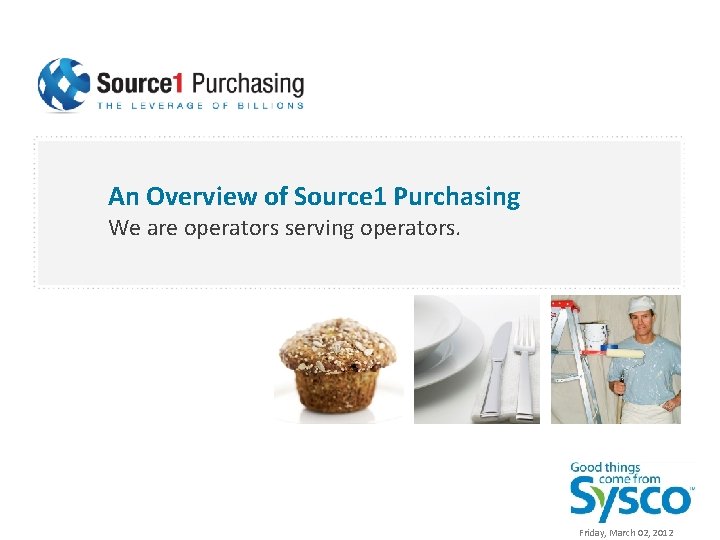 Source1 Purchasing
THE LEVERAGE OF BILLIONS

An Overview of Source1 Purchasing
We are operators serving operators.

Good things come from Sysco

Friday, March 02, 2012